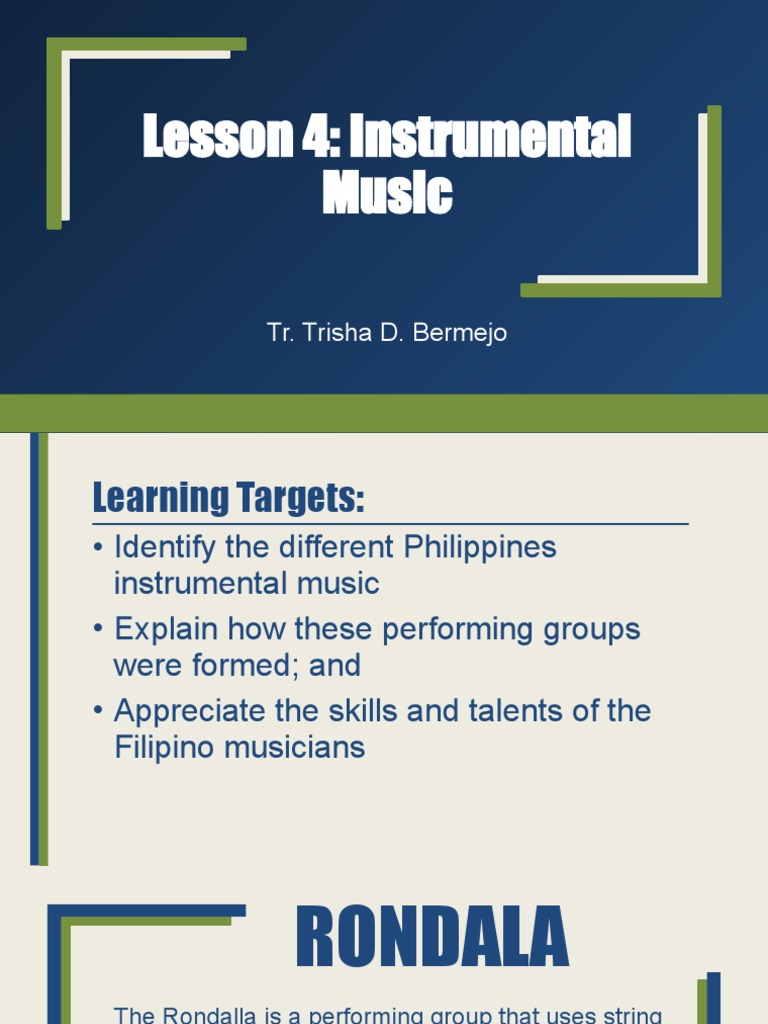 Lesson 4: Instrumental Music

Tr. Trisha D. Bermejo

Learning Targets:

• Identify the different Philippines instrumental music
• Explain how these performing groups were formed; and
• Appreciate the skills and talents of the Filipino musicians

RONDALA

The Rondalla is a performing group that uses string